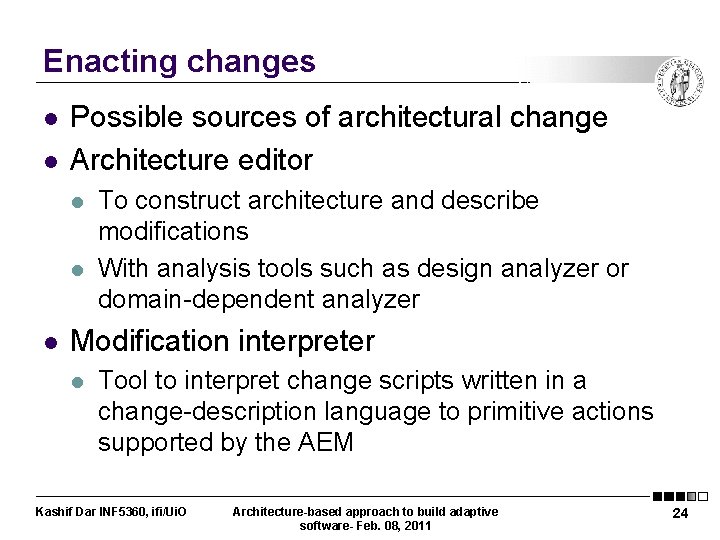 Enacting changes

- Possible sources of architectural change
- Architecture editor
  - To construct architecture and describe modifications
  - With analysis tools such as design analyzer or domain-dependent analyzer
- Modification interpreter
  - Tool to interpret change scripts written in a change-description language to primitive actions supported by the AEM

Kashif Dar INF5360, ifi/UiO

Architecture-based approach to build adaptive software- Feb. 08, 2011

24